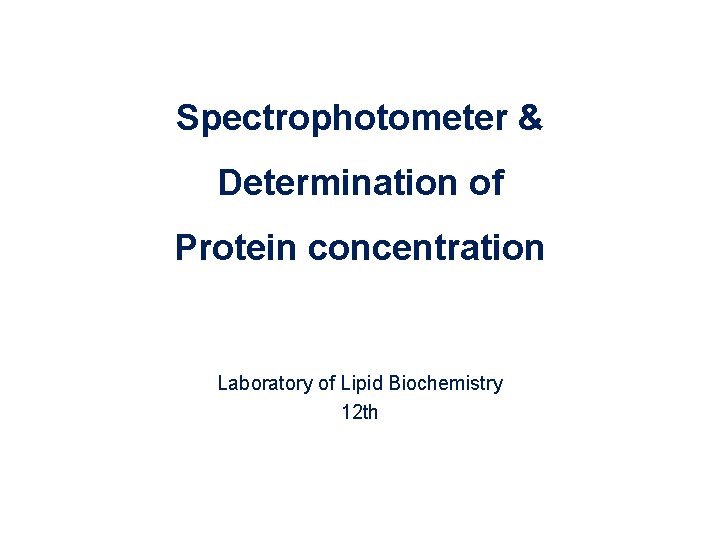 Spectrophotometer &
Determination of
Protein concentration

Laboratory of Lipid Biochemistry
12th